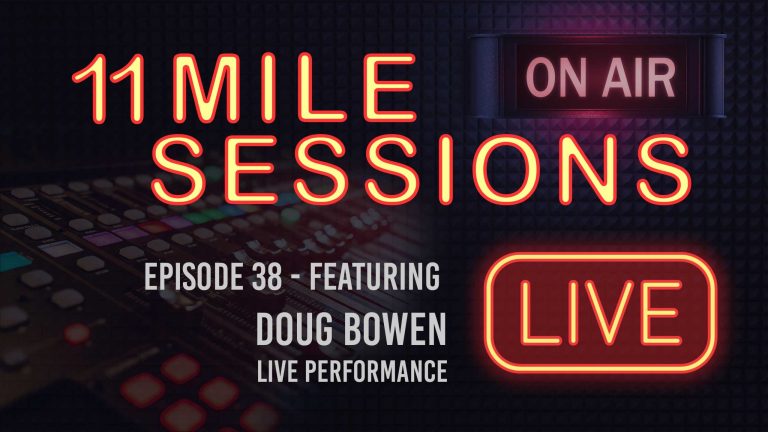 11 MILE SESSIONS

ON AIR

EPISODE 38 - FEATURING
DOUG BOWEN
LIVE PERFORMANCE

LIVE